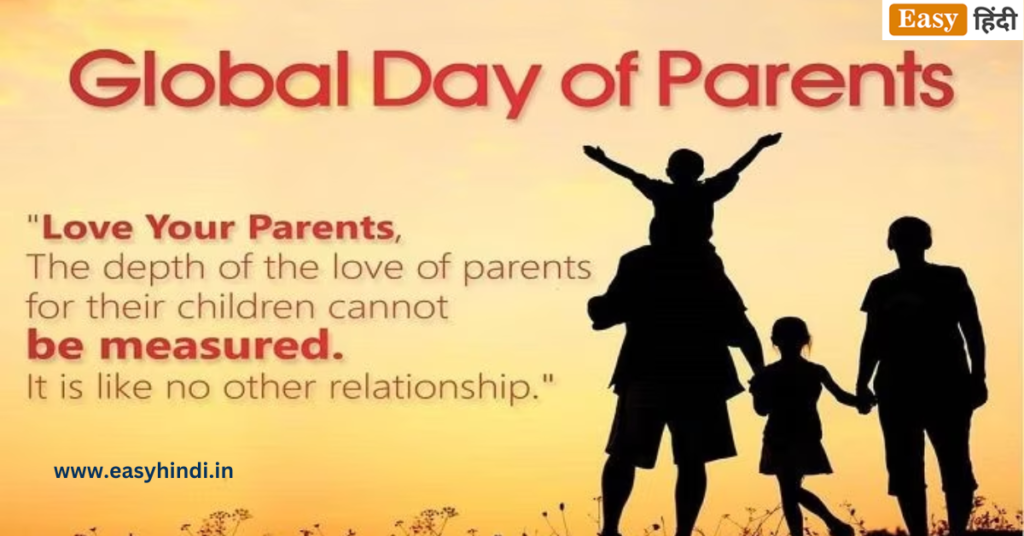 Easy हिंदी

Global Day of Parents

"Love Your Parents,
The depth of the love of parents for their children cannot
be measured.
It is like no other relationship."

www.easyhindi.in